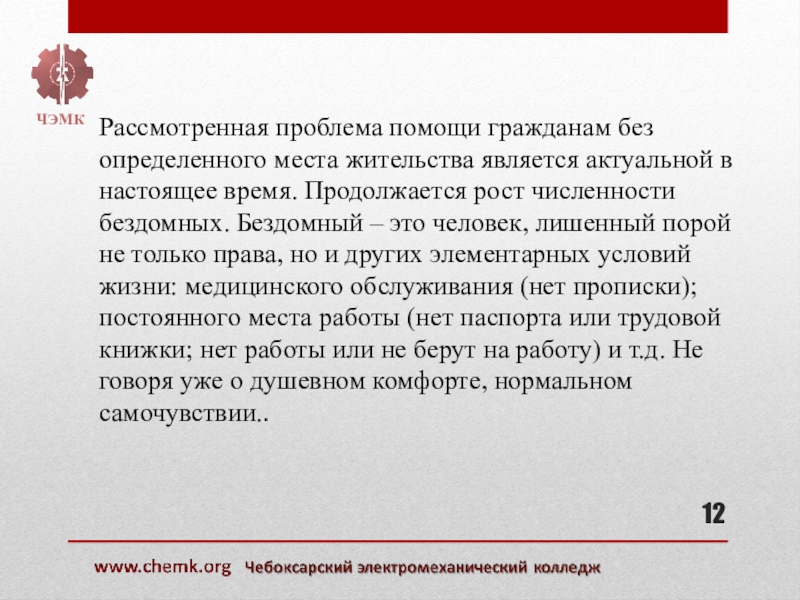 ЧЭМК

Рассмотренная проблема помощи гражданам без определенного места жительства является актуальной в настоящее время. Продолжается рост численности бездомных. Бездомный – это человек, лишенный порой не только права, но и других элементарных условий жизни: медицинского обслуживания (нет прописки); постоянного места работы (нет паспорта или трудовой книжки; нет работы или не берут на работу) и т.д. Не говоря уже о душевном комфорте, нормальном самочувствии..

12

www.chemk.org Чебоксарский электромеханический колледж